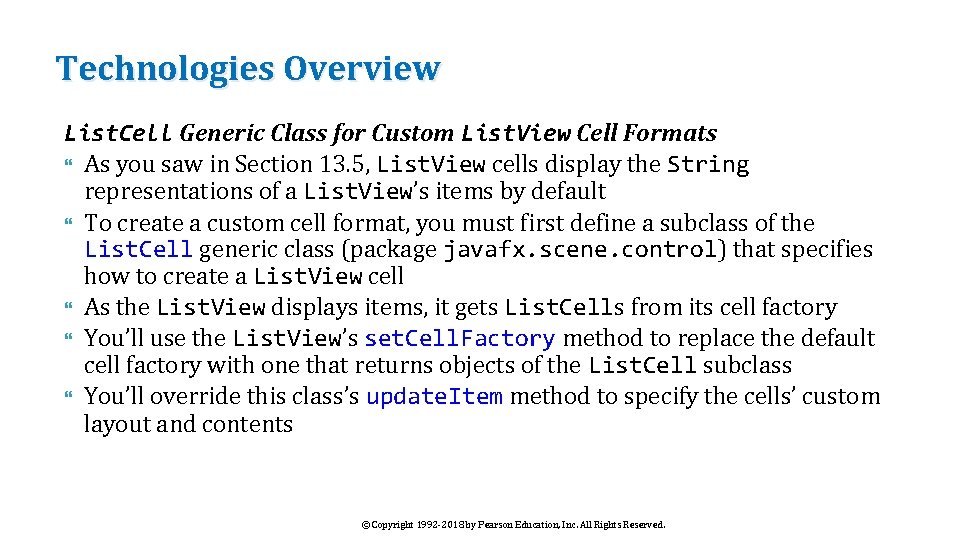 Technologies Overview

ListCell Generic Class for Custom ListView Cell Formats

• As you saw in Section 13.5, ListView cells display the String representations of a ListView's items by default
• To create a custom cell format, you must first define a subclass of the ListCell generic class (package javafx.scene.control) that specifies how to create a ListView cell
• As the ListView displays items, it gets ListCells from its cell factory
• You'll use the ListView's setCellFactory method to replace the default cell factory with one that returns objects of the ListCell subclass
• You'll override this class's updateItem method to specify the cells' custom layout and contents

©Copyright 1992-2018 by Pearson Education, Inc. All Rights Reserved.